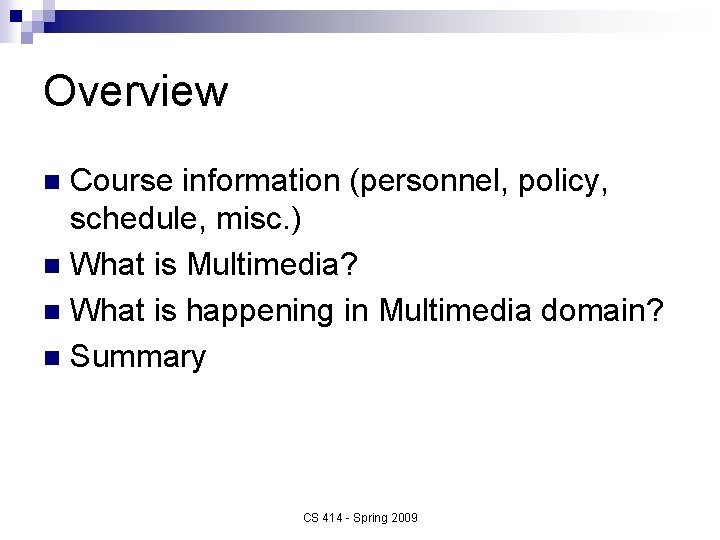 Overview

- Course information (personnel, policy, schedule, misc.)
- What is Multimedia?
- What is happening in Multimedia domain?
- Summary

CS 414 - Spring 2009